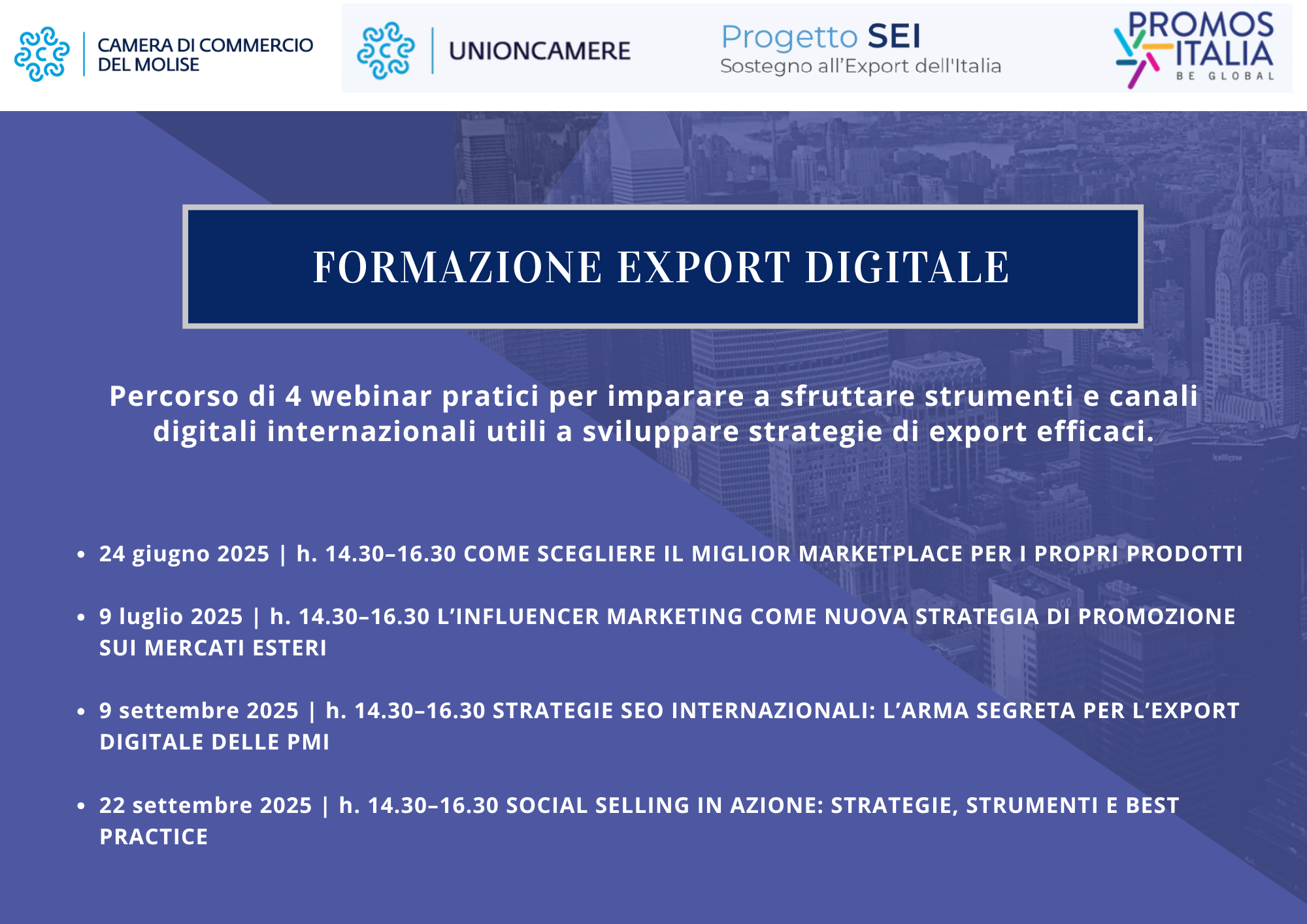 CAMERA DI COMMERCIO DEL MOLISE

UNIONCAMERE

Progetto SEI
Sostegno all'Export dell'Italia

PROMOS ITALIA
BE GLOBAL

FORMAZIONE EXPORT DIGITALE

Percorso di 4 webinar pratici per imparare a sfruttare strumenti e canali digitali internazionali utili a sviluppare strategie di export efficaci.

• 24 giugno 2025 | h. 14.30–16.30 COME SCEGLIERE IL MIGLIOR MARKETPLACE PER I PROPRI PRODOTTI

• 9 luglio 2025 | h. 14.30–16.30 L'INFLUENCER MARKETING COME NUOVA STRATEGIA DI PROMOZIONE SUI MERCATI ESTERI

• 9 settembre 2025 | h. 14.30–16.30 STRATEGIE SEO INTERNAZIONALI: L'ARMA SEGRETA PER L'EXPORT DIGITALE DELLE PMI

• 22 settembre 2025 | h. 14.30–16.30 SOCIAL SELLING IN AZIONE: STRATEGIE, STRUMENTI E BEST PRACTICE